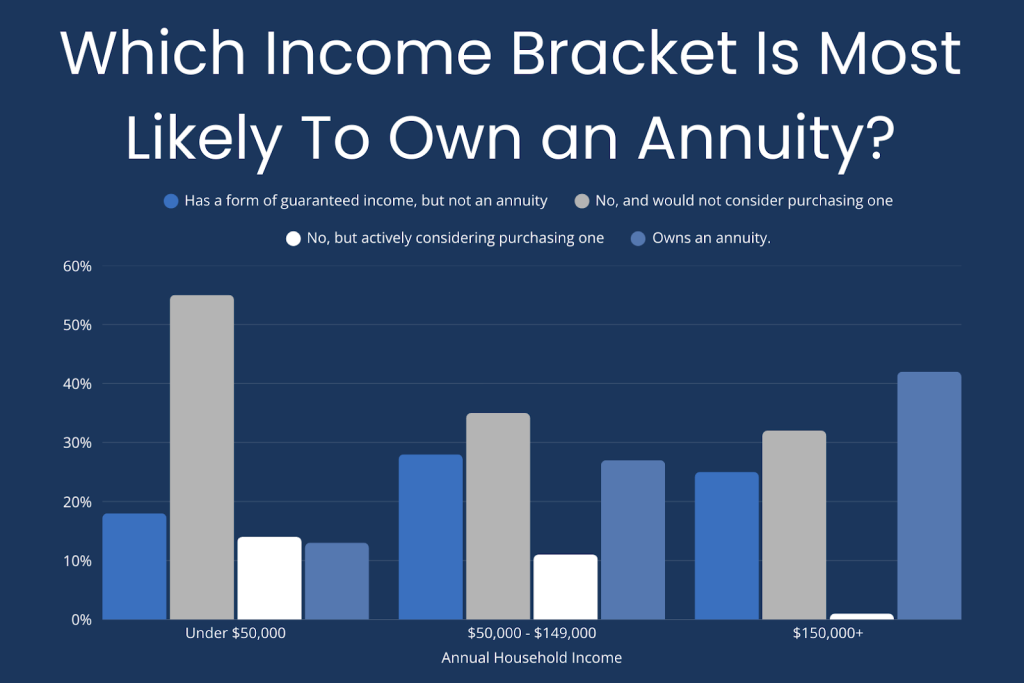 Which Income Bracket Is Most Likely To Own an Annuity?

Has a form of guaranteed income, but not an annuity
No, and would not consider purchasing one
No, but actively considering purchasing one
Owns an annuity.

60%
50%
40%
30%
20%
10%
0%

Under \$50,000
\$50,000 - \$149,000
\$150,000+

Annual Household Income